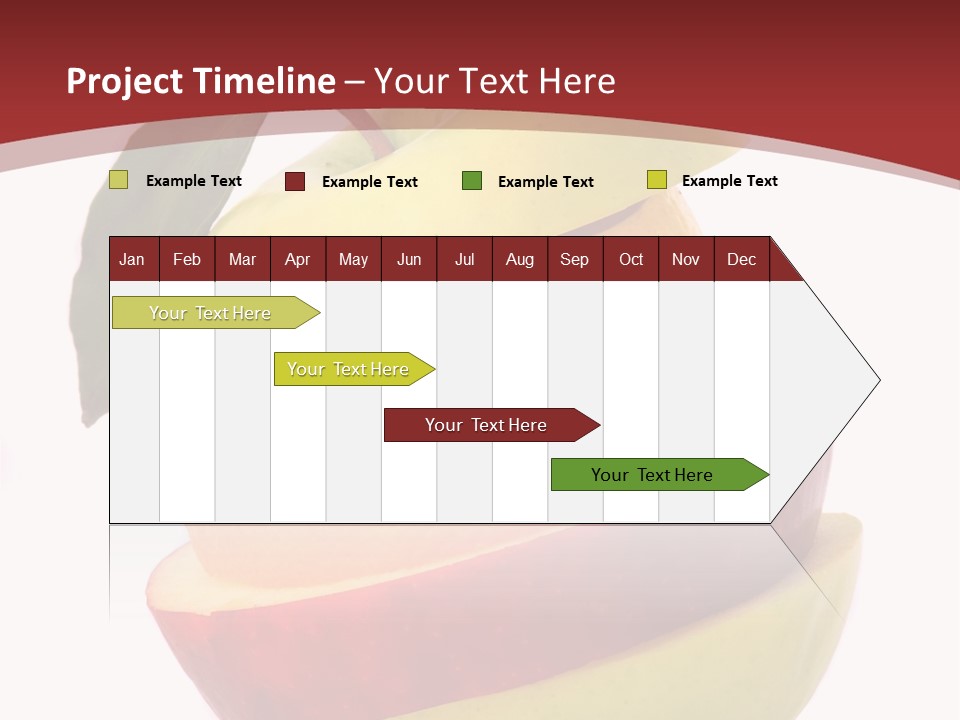 Project Timeline – Your Text Here

Example Text
Example Text
Example Text
Example Text

| Jan | Feb | Mar | Apr | May | Jun | Jul | Aug | Sep | Oct | Nov | Dec |
|---|---|---|---|---|---|---|---|---|---|---|---|

Your Text Here
Your Text Here
Your Text Here
Your Text Here